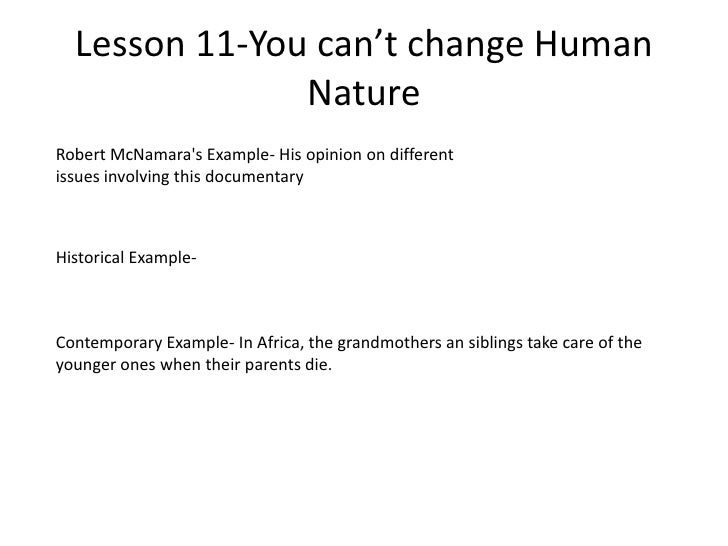 Lesson 11-You can’t change Human Nature

Robert McNamara's Example- His opinion on different issues involving this documentary

Historical Example-

Contemporary Example- In Africa, the grandmothers an siblings take care of the younger ones when their parents die.